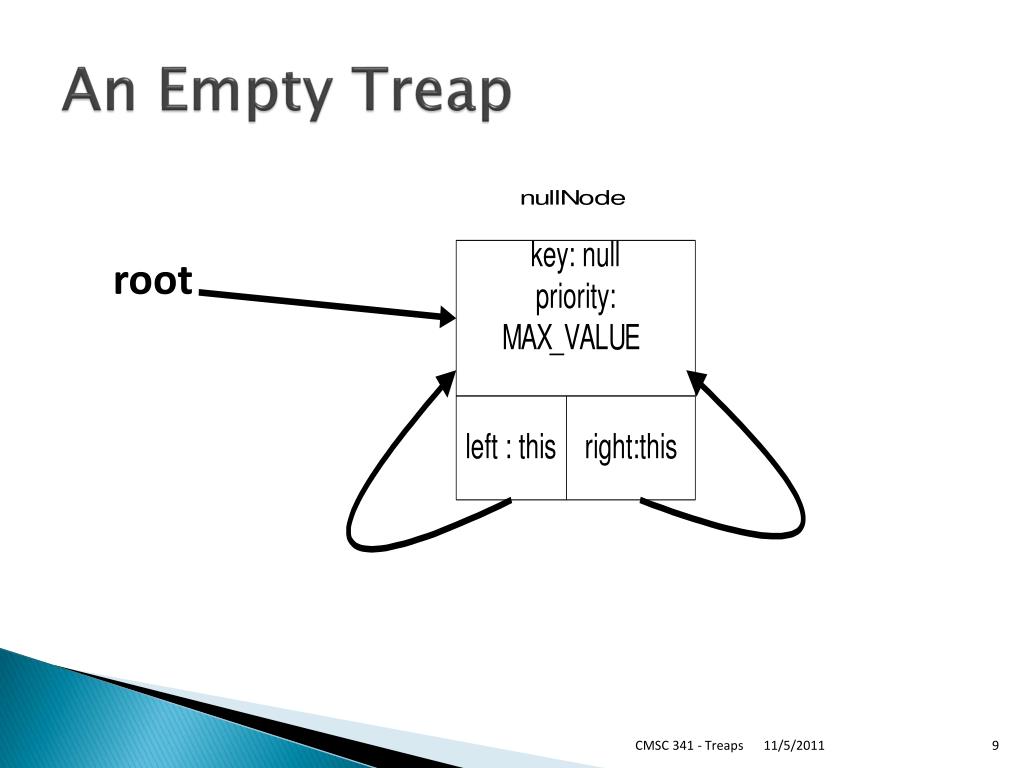 An Empty Treap

nullNode

root

key: null
priority:
MAX_VALUE

left : this

right:this

CMSC 341 - Treaps 11/5/2011 9